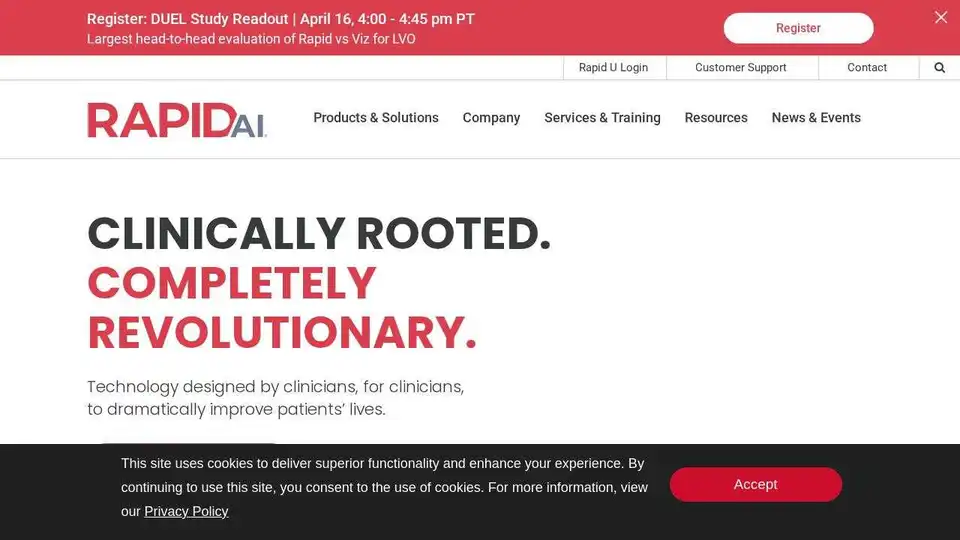 Register: DUEL Study Readout | April 16, 4:00 - 4:45 pm PT
Largest head-to-head evaluation of Rapid vs Viz for LVO

Register

Rapid U Login
Customer Support
Contact

RAPIDAI

Products & Solutions
Company
Services & Training
Resources
News & Events

CLINICALLY ROOTED.
COMPLETELY REVOLUTIONARY.

Technology designed by clinicians, for clinicians, to dramatically improve patients' lives.

This site uses cookies to deliver superior functionality and enhance your experience. By continuing to use this site, you consent to the use of cookies. For more information, view our Privacy Policy

Accept